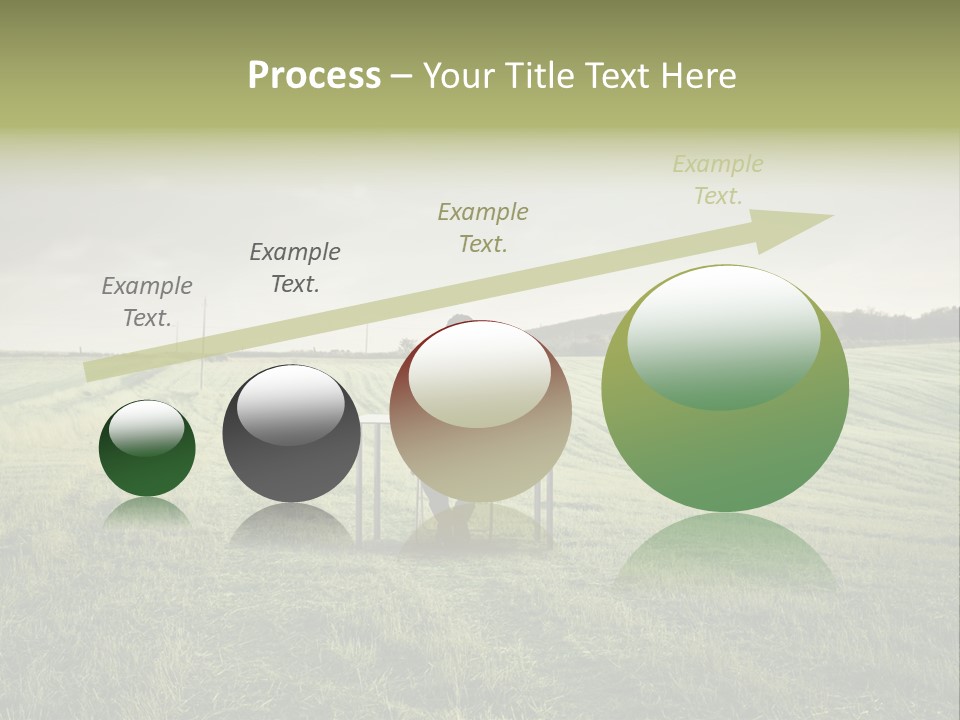 Process – Your Title Text Here

Example Text.

Example Text.

Example Text.

Example Text.